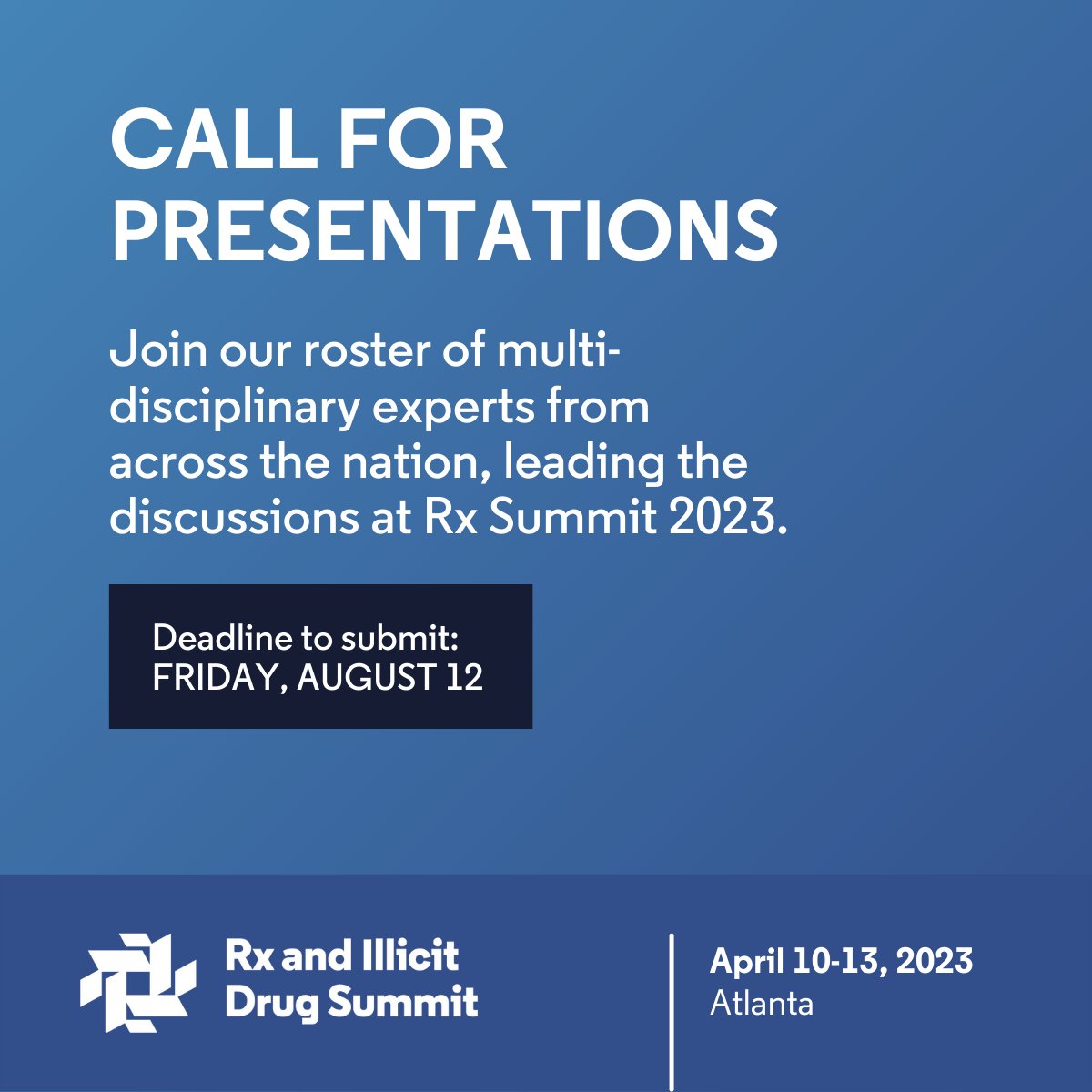 CALL FOR PRESENTATIONS

Join our roster of multi-disciplinary experts from across the nation, leading the discussions at Rx Summit 2023.

Deadline to submit:
FRIDAY, AUGUST 12

Rx and Illicit Drug Summit

April 10-13, 2023
Atlanta